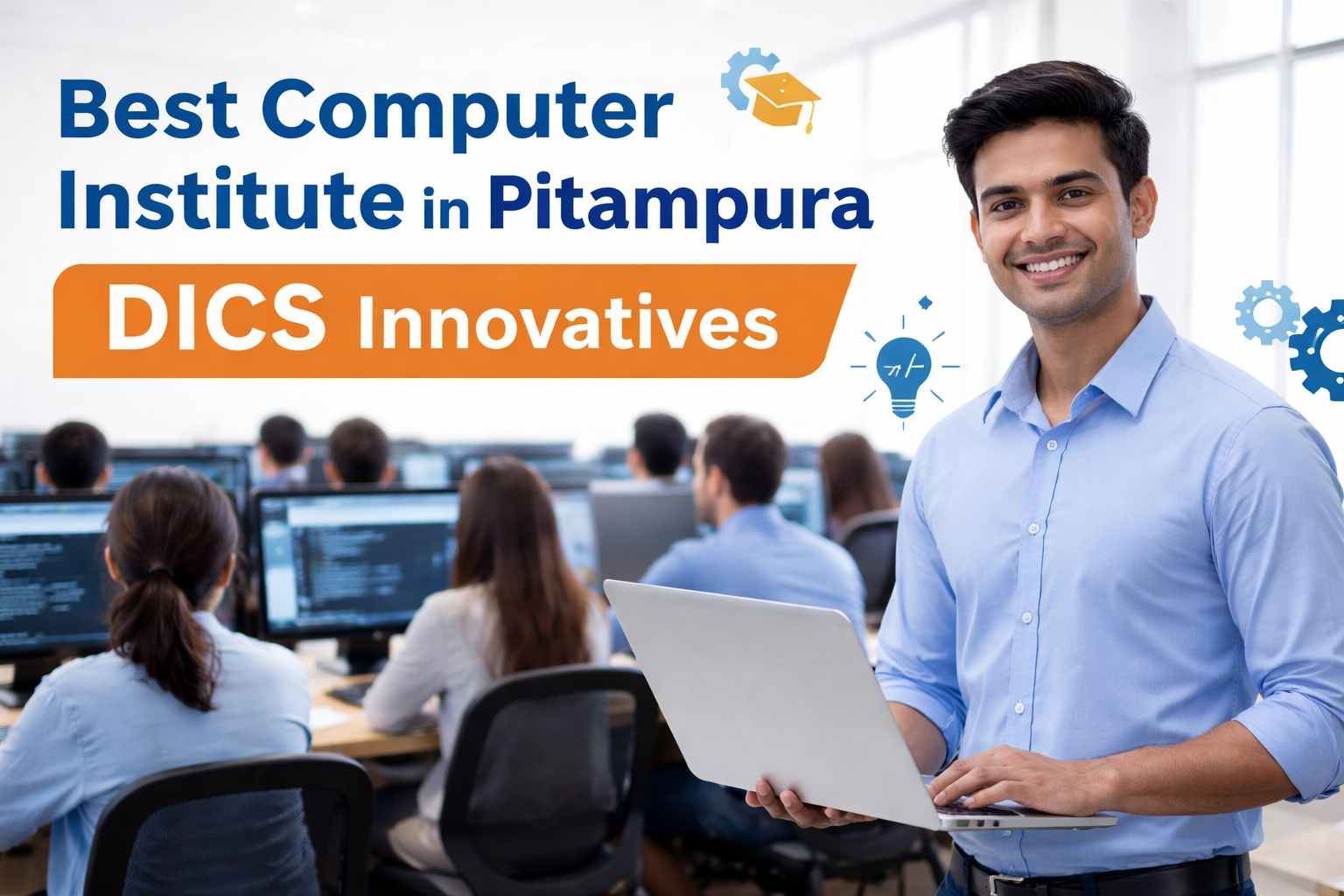 Best Computer Institute in Pitampura

DICS Innovatives